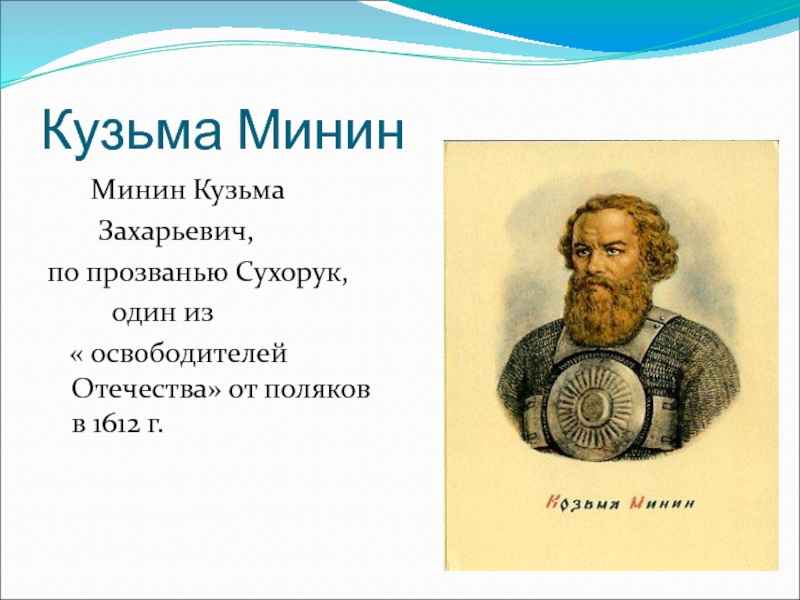 Кузьма Минин

Минин Кузьма Захарьевич, по прозванью Сухорук, один из « освободителей Отечества» от поляков в 1612 г.

Козьма Минин